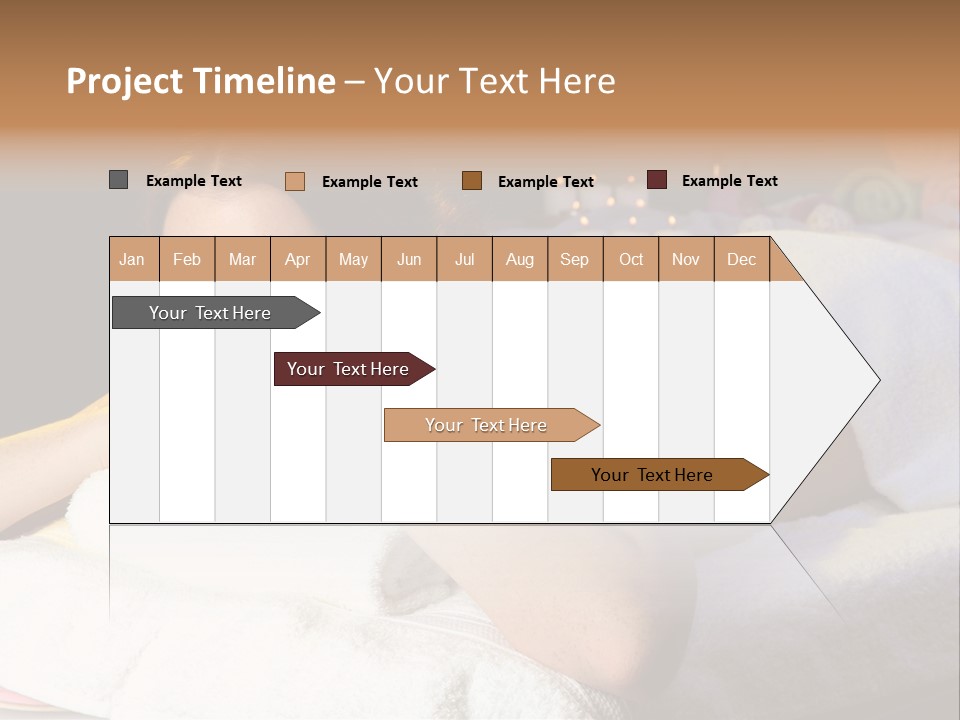 Project Timeline – Your Text Here

Example Text
Example Text
Example Text
Example Text

| Jan | Feb | Mar | Apr | May | Jun | Jul | Aug | Sep | Oct | Nov | Dec |
|---|---|---|---|---|---|---|---|---|---|---|---|

Your Text Here

Your Text Here

Your Text Here

Your Text Here